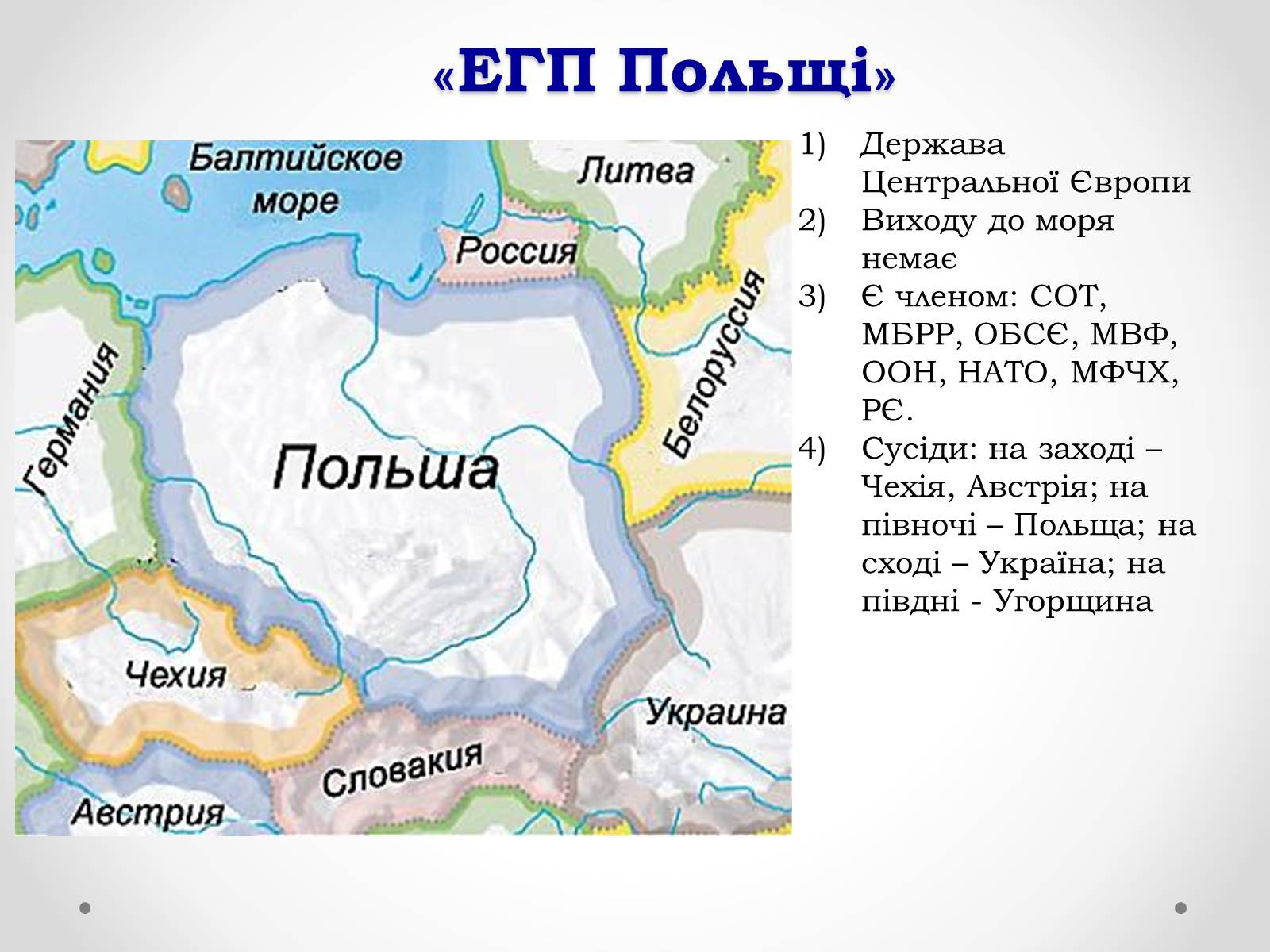 «ЕГП Польщі»

Балтийское море

Литва

Россия

Белоруссия

Германия

Польша

Чехия

Украина

Словакия

Австрия

1) Держава Центральної Європи
2) Виходу до моря немає
3) Є членом: СОТ, МБРР, ОБСЄ, МВФ, ООН, НАТО, МФЧХ, РЄ.
4) Сусіди: на заході – Чехія, Австрія; на півночі – Польща; на сході – Україна; на півдні - Угорщина